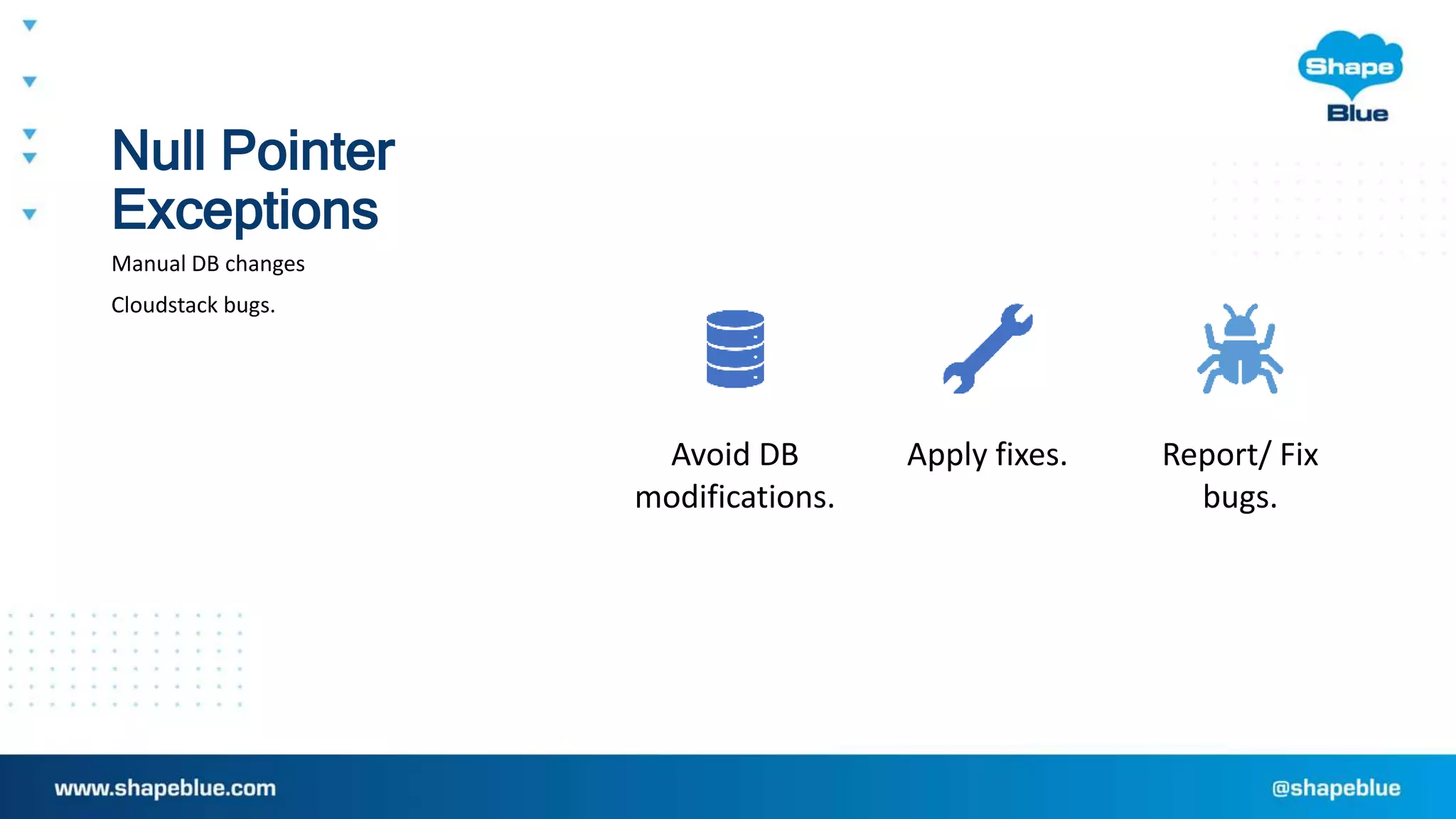 Shape Blue

Null Pointer Exceptions

Manual DB changes

Cloudstack bugs.

Avoid DB modifications.

Apply fixes.

Report/ Fix bugs.

www.shapeblue.com

@shapeblue